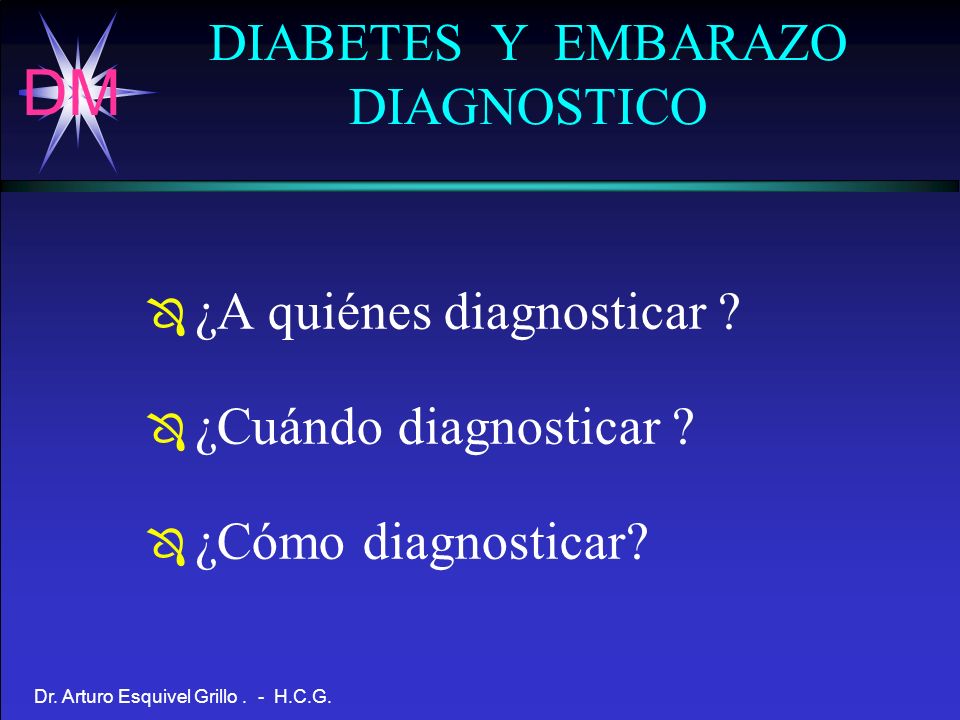 DM

DIABETES Y EMBARAZO
DIAGNOSTICO

¿A quiénes diagnosticar ?

¿Cuándo diagnosticar ?

¿Cómo diagnosticar?

Dr. Arturo Esquivel Grillo . - H.C.G.